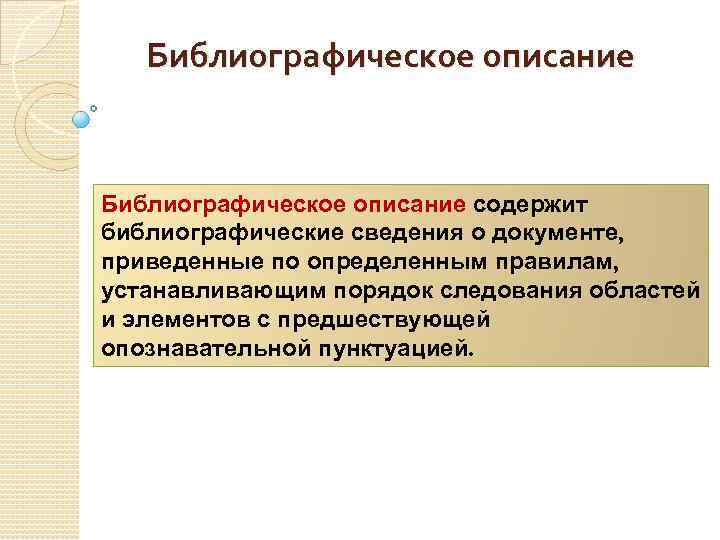 Библиографическое описание

Библиографическое описание содержит библиографические сведения о документе, приведенные по определенным правилам, устанавливающим порядок следования областей и элементов с предшествующей опознавательной пунктуацией.